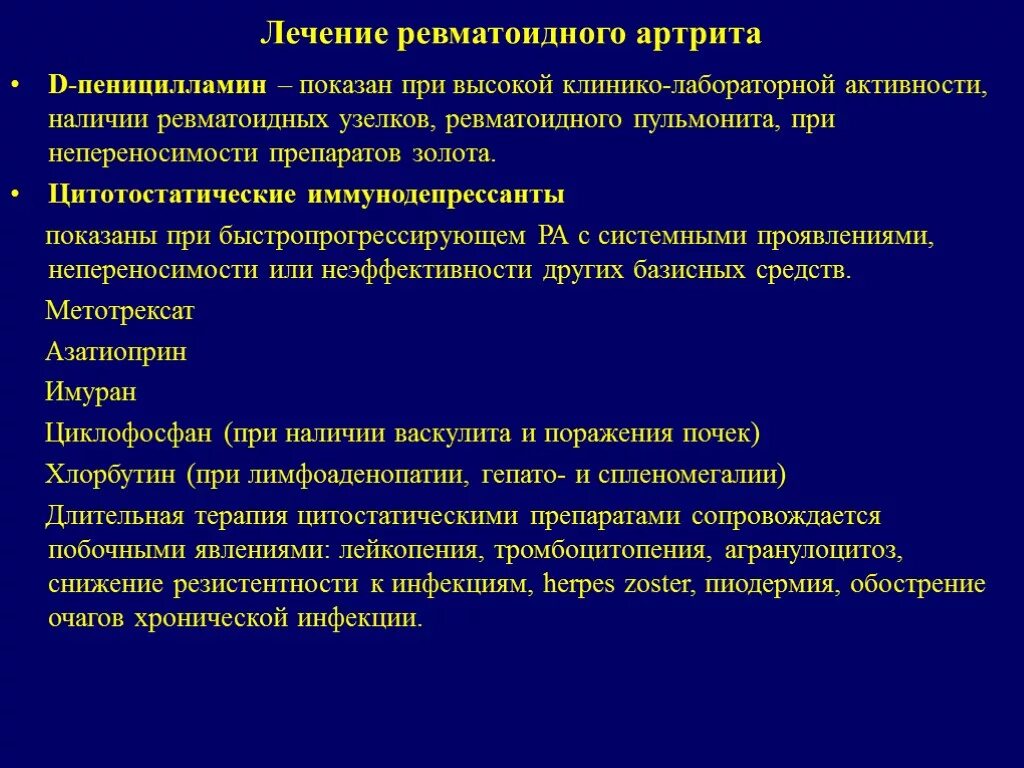 Лечение ревматоидного артрита

• D-пеницилламин – показан при высокой клинико-лабораторной активности, наличии ревматоидных узелков, ревматоидного пульмонита, при непереносимости препаратов золота.

• Цитотостатические иммунодепрессанты

показаны при быстропрогрессирующем РА с системными проявлениями, непереносимости или неэффективности других базисных средств.

Метотрексат

Азатиоприн

Имуран

Циклофосфан (при наличии васкулита и поражения почек)

Хлорбутин (при лимфоаденопатии, гепато- и спленомегалии)

Длительная терапия цитостатическими препаратами сопровождается побочными явлениями: лейкопения, тромбоцитопения, агранулоцитоз, снижение резистентности к инфекциям, herpes zoster, пиодермия, обострение очагов хронической инфекции.